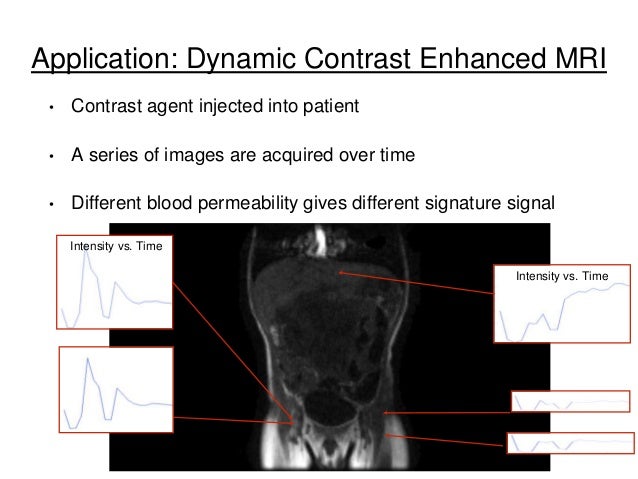 Application: Dynamic Contrast Enhanced MRI

• Contrast agent injected into patient

• A series of images are acquired over time

• Different blood permeability gives different signature signal

Intensity vs. Time

Intensity vs. Time